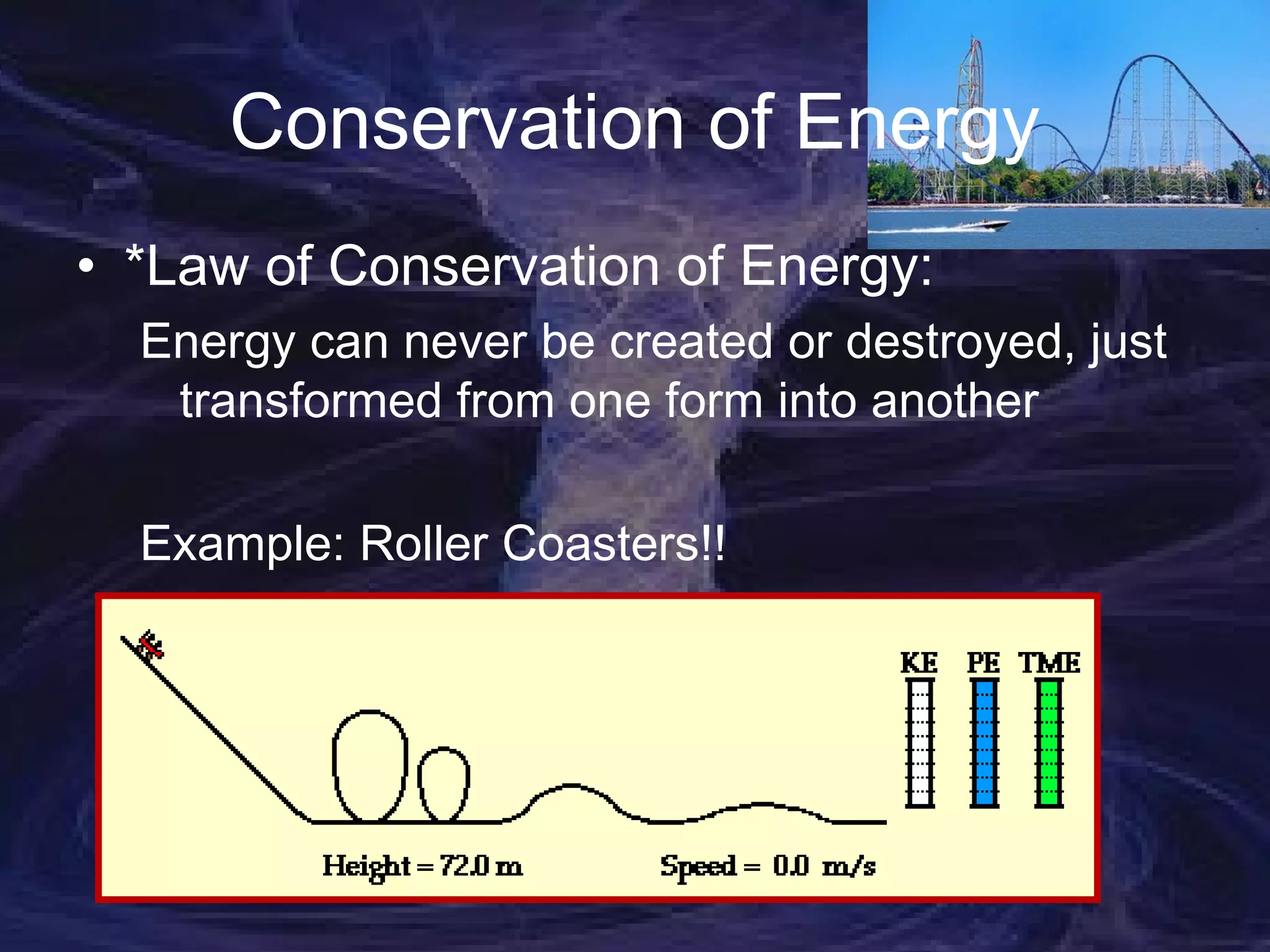 Conservation of Energy

• *Law of Conservation of Energy:

Energy can never be created or destroyed, just transformed from one form into another

Example: Roller Coasters!!

KE PE TME

Height = 72.0 m

Speed = 0.0 m/s